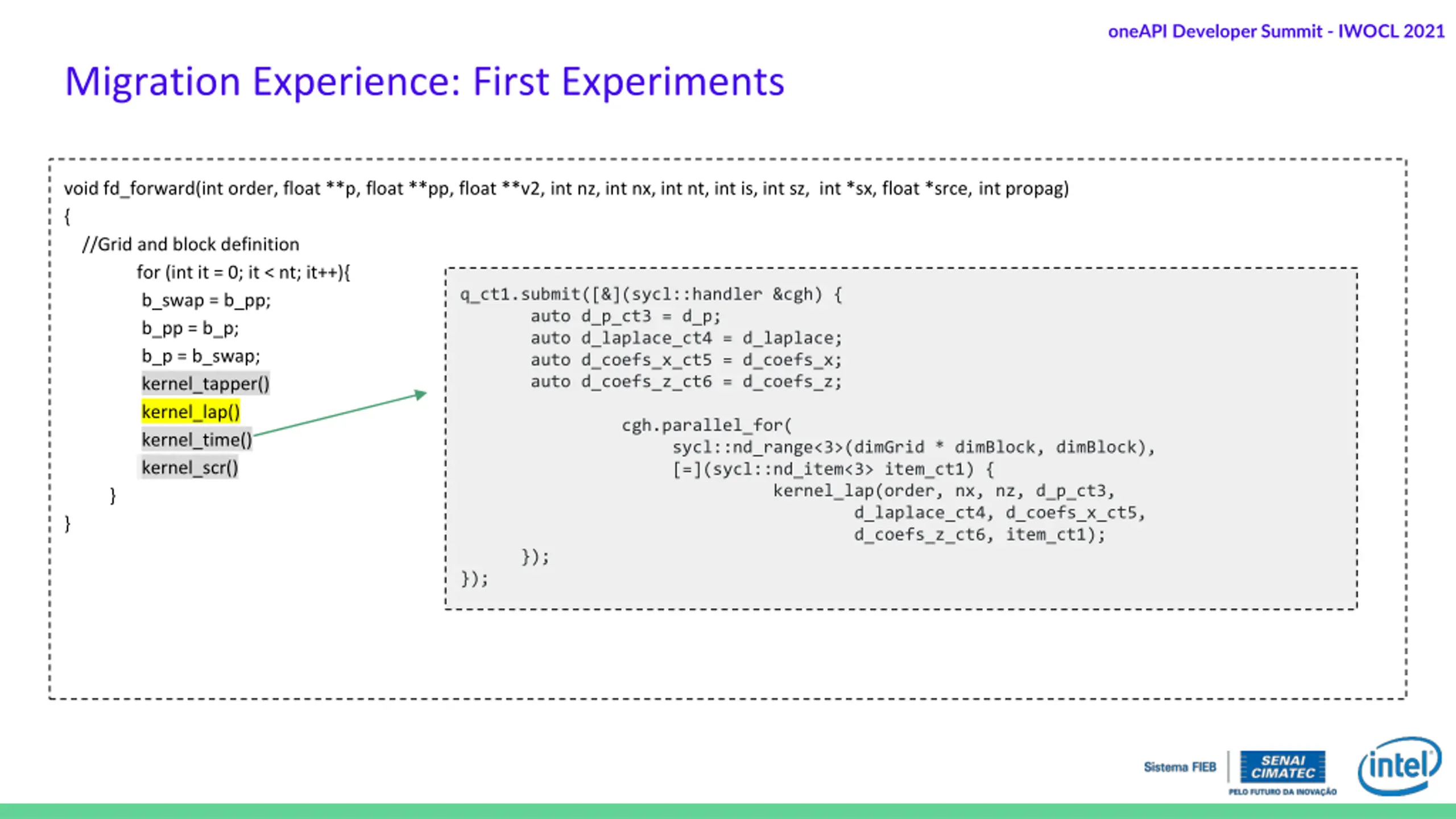 oneAPI Developer Summit - IWOCL 2021

Migration Experience: First Experiments

void fd_forward(int order, float **p, float **pp, float **v2, int nz, int nx, int nt, int is, int sz, int *sx, float *srce, int propag)
{
//Grid and block definition
for (int it = 0; it < nt; it++){
b_swap = b_pp;
b_pp = b_p;
b_p = b_swap;
kernel_tapper()
kernel_lap()
kernel_time()
kernel_scr()
}
}

q_ct1.submit([&](sycl::handler &cgh) {
auto d_p_ct3 = d_p;
auto d_laplace_ct4 = d_laplace;
auto d_coefs_x_ct5 = d_coefs_x;
auto d_coefs_z_ct6 = d_coefs_z;

cgh.parallel_for(
sycl::nd_range<3>(dimGrid * dimBlock, dimBlock),
[=](sycl::nd_item<3> item_ct1) {
kernel_lap(order, nx, nz, d_p_ct3,
d_laplace_ct4, d_coefs_x_ct5,
d_coefs_z_ct6, item_ct1);
});
});

Sistema FIEB
SENAI CIMATEC
PELO FUTURO DA INOVAÇÃO
intel